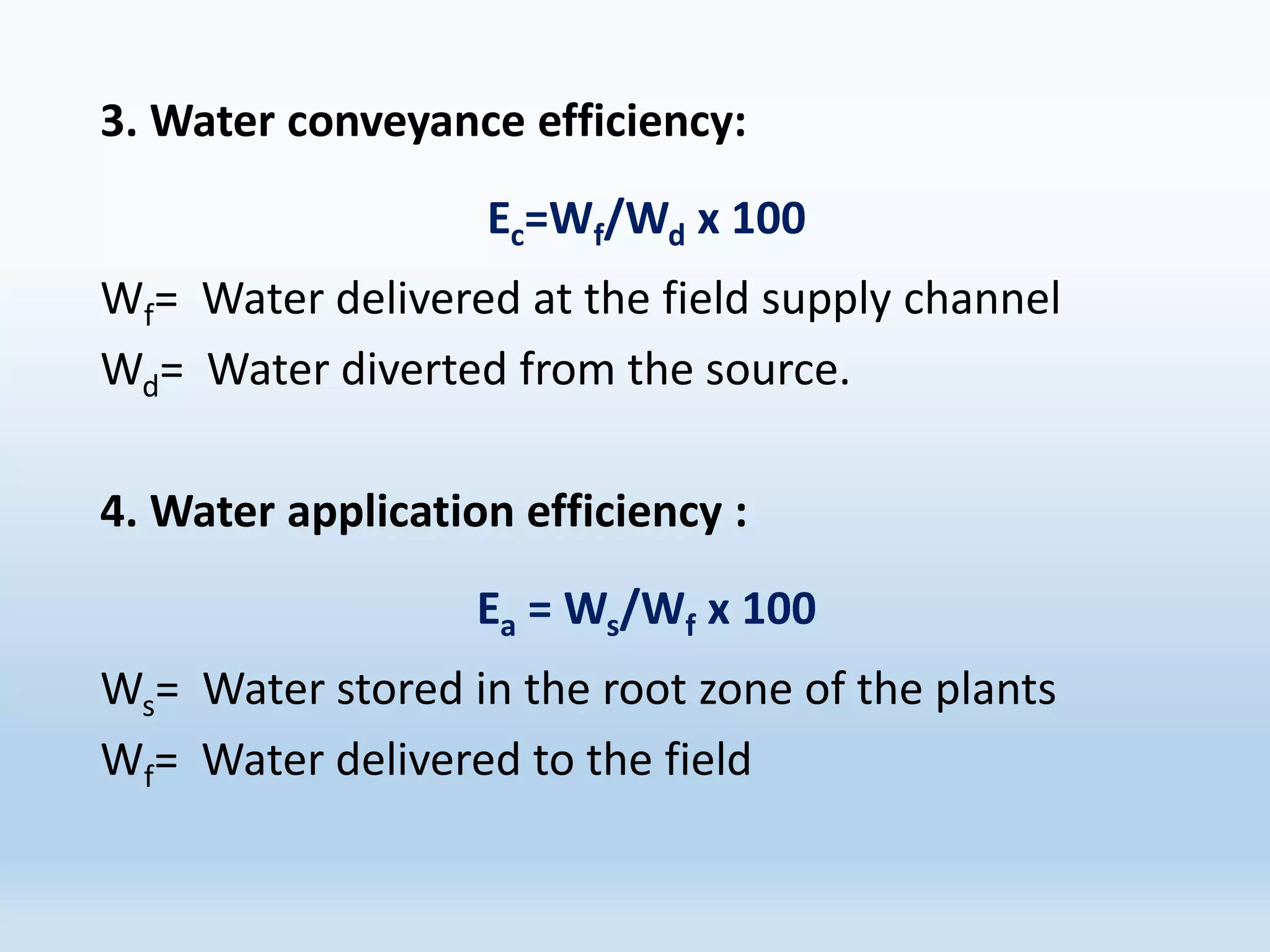 3. Water conveyance efficiency:

$E_c=W_f/W_d$ x 100

$W_f$= Water delivered at the field supply channel

$W_d$= Water diverted from the source.

4. Water application efficiency :

$E_a = W_s/W_f$ x 100

$W_s$= Water stored in the root zone of the plants

$W_f$= Water delivered to the field